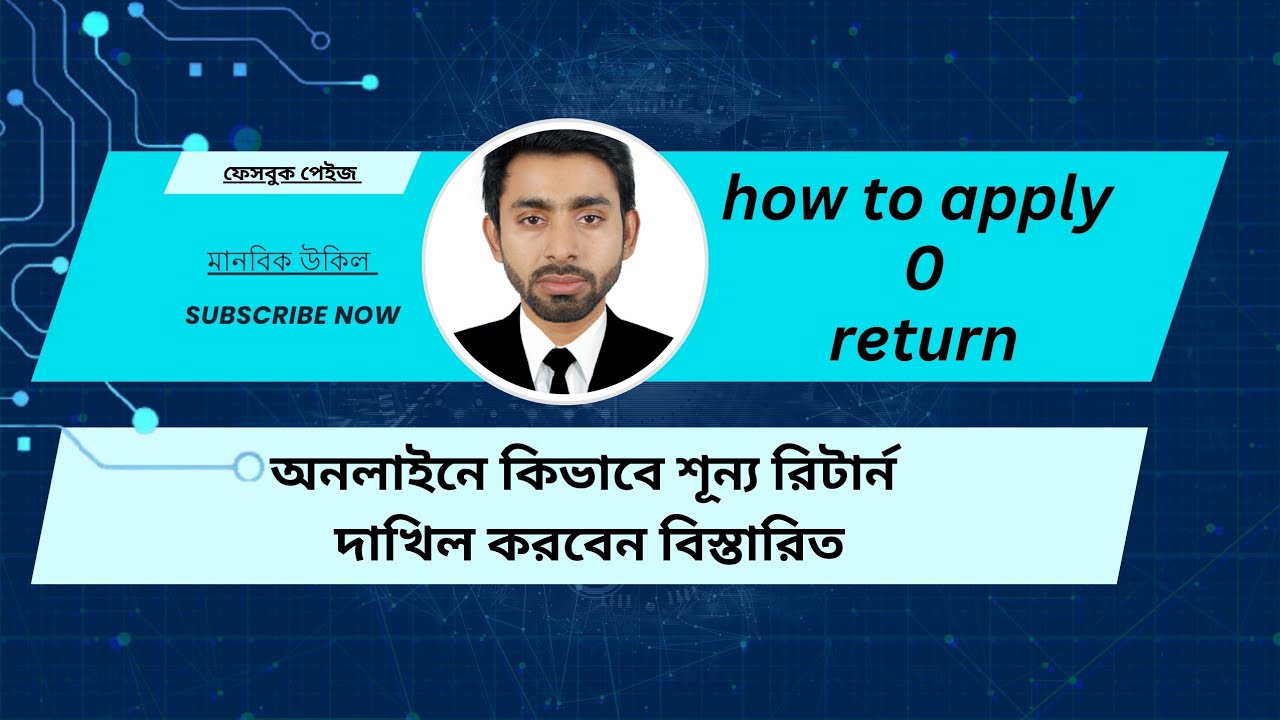 ফেসবুক পেইজ

মানবিক উকিল

SUBSCRIBE NOW

how to apply
0
return

অনলাইনে কিভাবে শূন্য রিটার্ন দাখিল করবেন বিস্তারিত